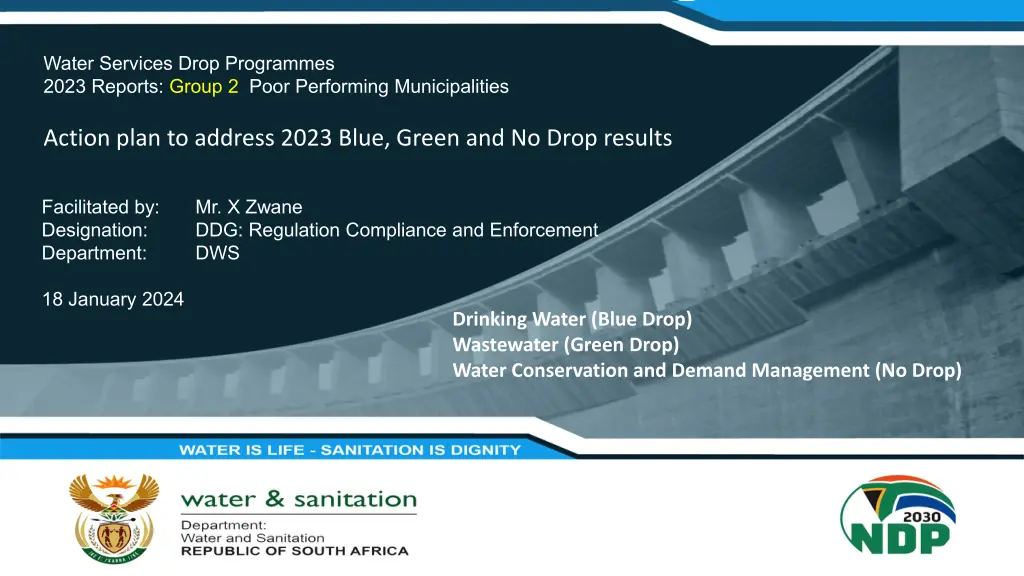 Water Services Drop Programmes
2023 Reports: Group 2 Poor Performing Municipalities

Action plan to address 2023 Blue, Green and No Drop results

Facilitated by: Mr. X Zwane
Designation: DDG: Regulation Compliance and Enforcement
Department: DWS

18 January 2024

Drinking Water (Blue Drop)
Wastewater (Green Drop)
Water Conservation and Demand Management (No Drop)

WATER IS LIFE - SANITATION IS DIGNITY

water & sanitation
Department:
Water and Sanitation
REPUBLIC OF SOUTH AFRICA

2030
NDP